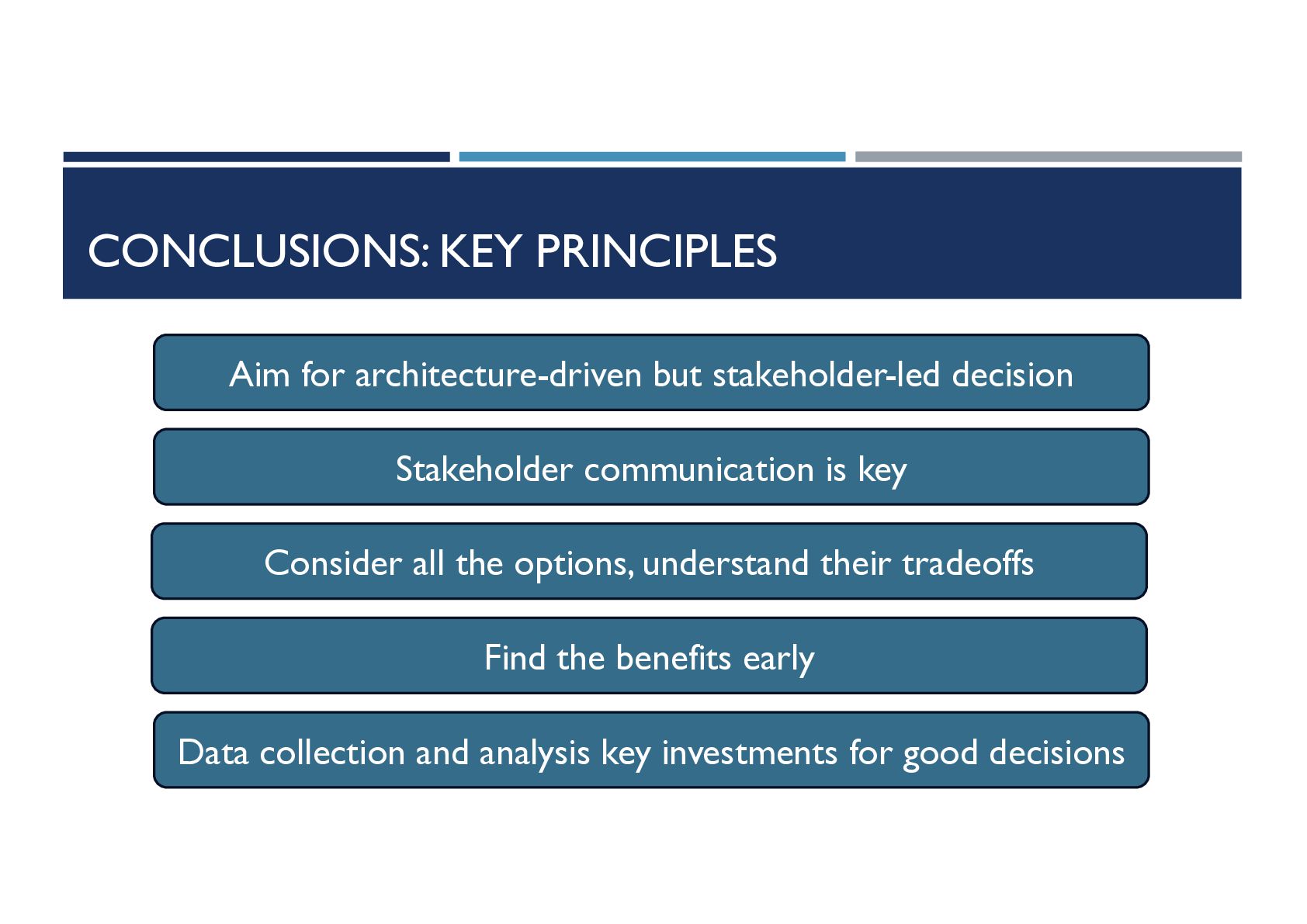 CONCLUSIONS: KEY PRINCIPLES

Aim for architecture-driven but stakeholder-led decision

Stakeholder communication is key

Consider all the options, understand their tradeoffs

Find the benefits early

Data collection and analysis key investments for good decisions